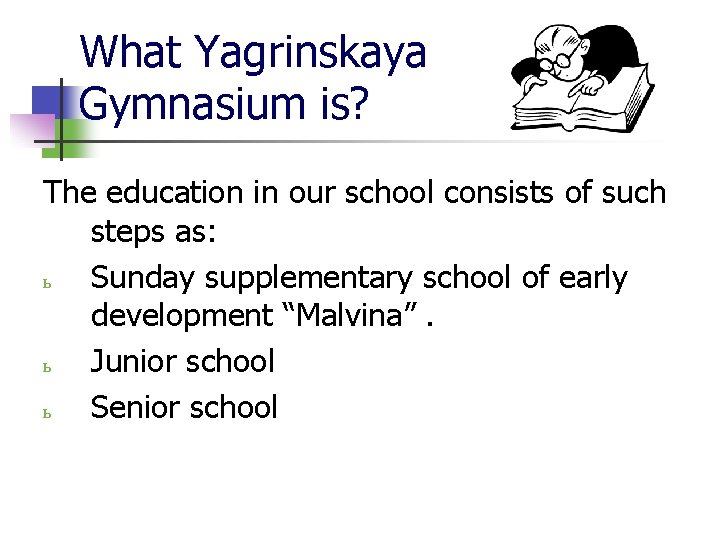 What Yagrinskaya Gymnasium is?

The education in our school consists of such steps as:

ь Sunday supplementary school of early development “Malvina” .

ь Junior school

ь Senior school